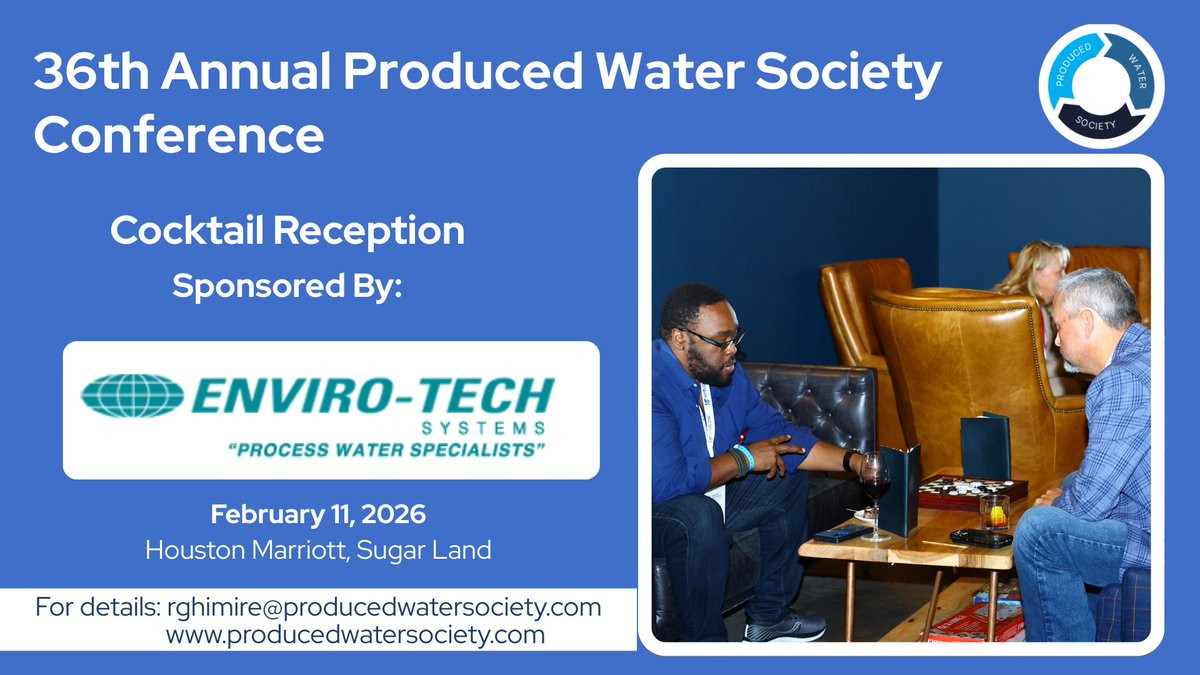 36th Annual Produced Water Society Conference

PRODUCED WATER SOCIETY

Cocktail Reception

Sponsored By:

ENVIRO-TECH
SYSTEMS
"PROCESS WATER SPECIALISTS"

February 11, 2026
Houston Marriott, Sugar Land

For details: rghimire@producedwatersociety.com
www.producedwatersociety.com